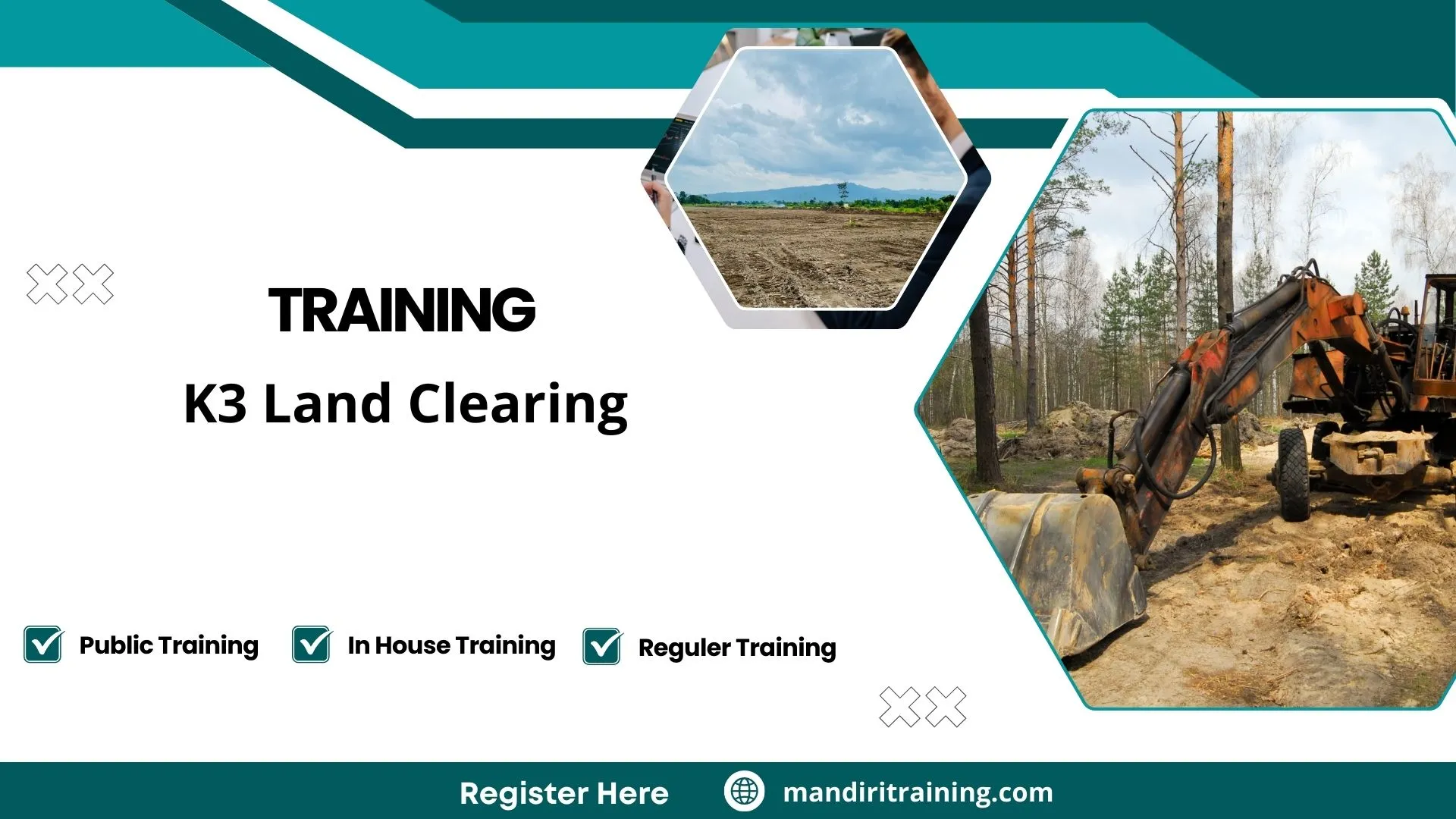 TRAINING

K3 Land Clearing

Public Training

In House Training

Reguler Training

Register Here

mandiritraining.com